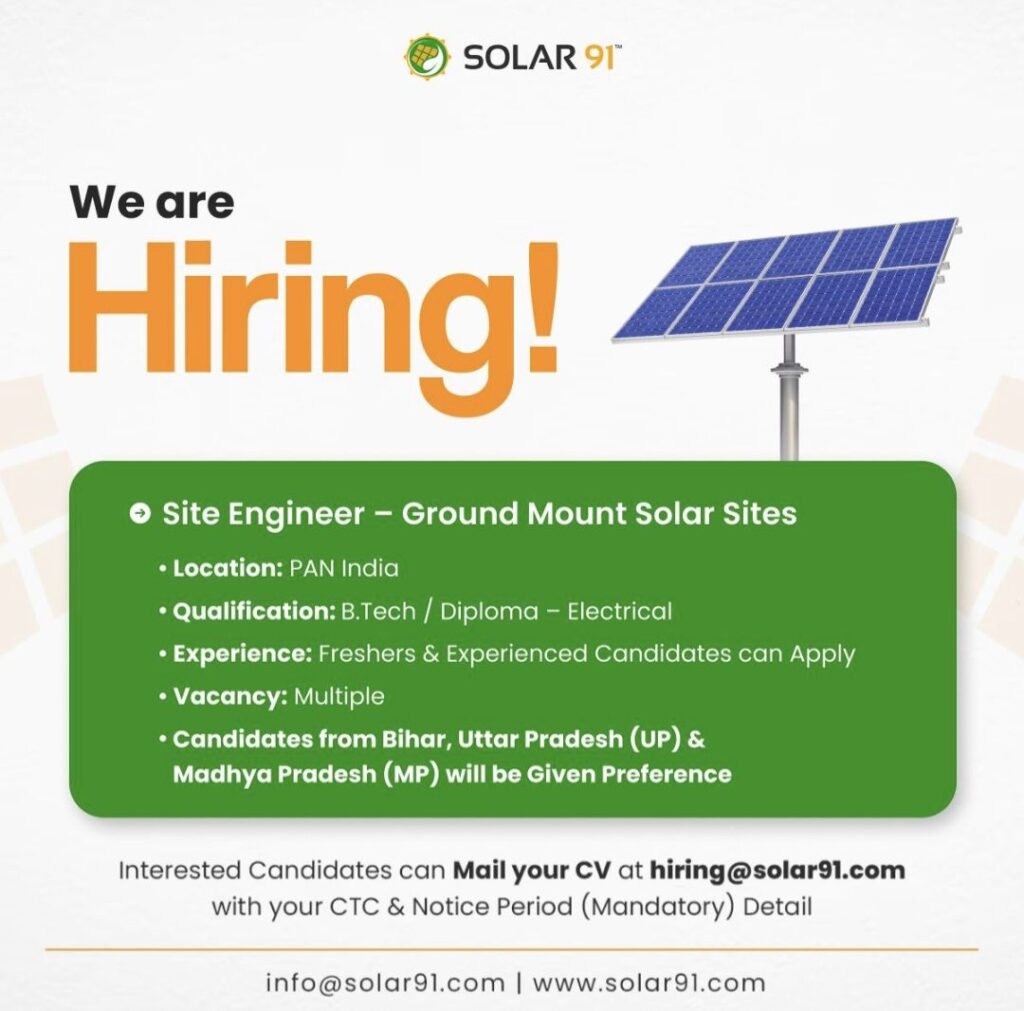 SOLAR 91™

We are
Hiring!

Site Engineer – Ground Mount Solar Sites

• Location: PAN India
• Qualification: B.Tech / Diploma – Electrical
• Experience: Freshers & Experienced Candidates can Apply
• Vacancy: Multiple
• Candidates from Bihar, Uttar Pradesh (UP) & Madhya Pradesh (MP) will be Given Preference

Interested Candidates can Mail your CV at hiring@solar91.com with your CTC & Notice Period (Mandatory) Detail

info@solar91.com | www.solar91.com